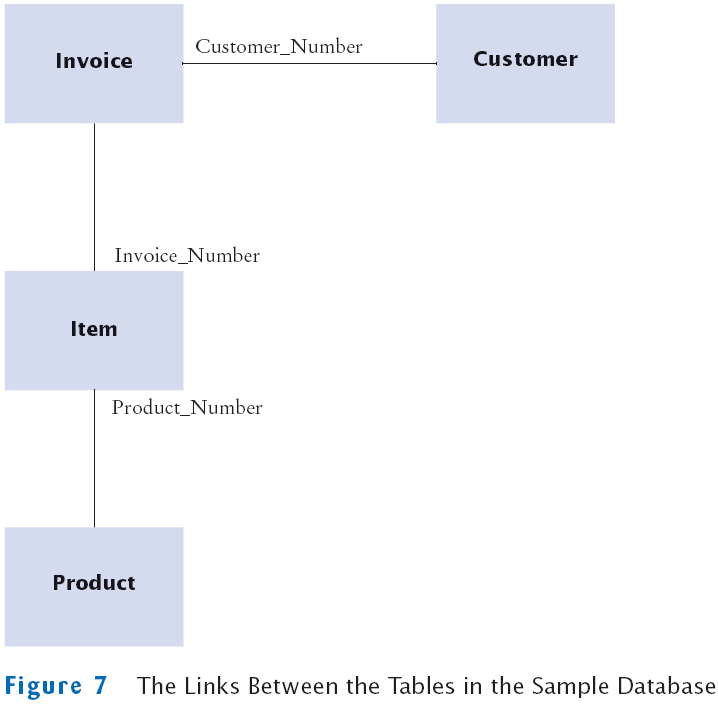 Invoice

Customer_Number

Customer

Invoice_Number

Item

Product_Number

Product

Figure 7 The Links Between the Tables in the Sample Database